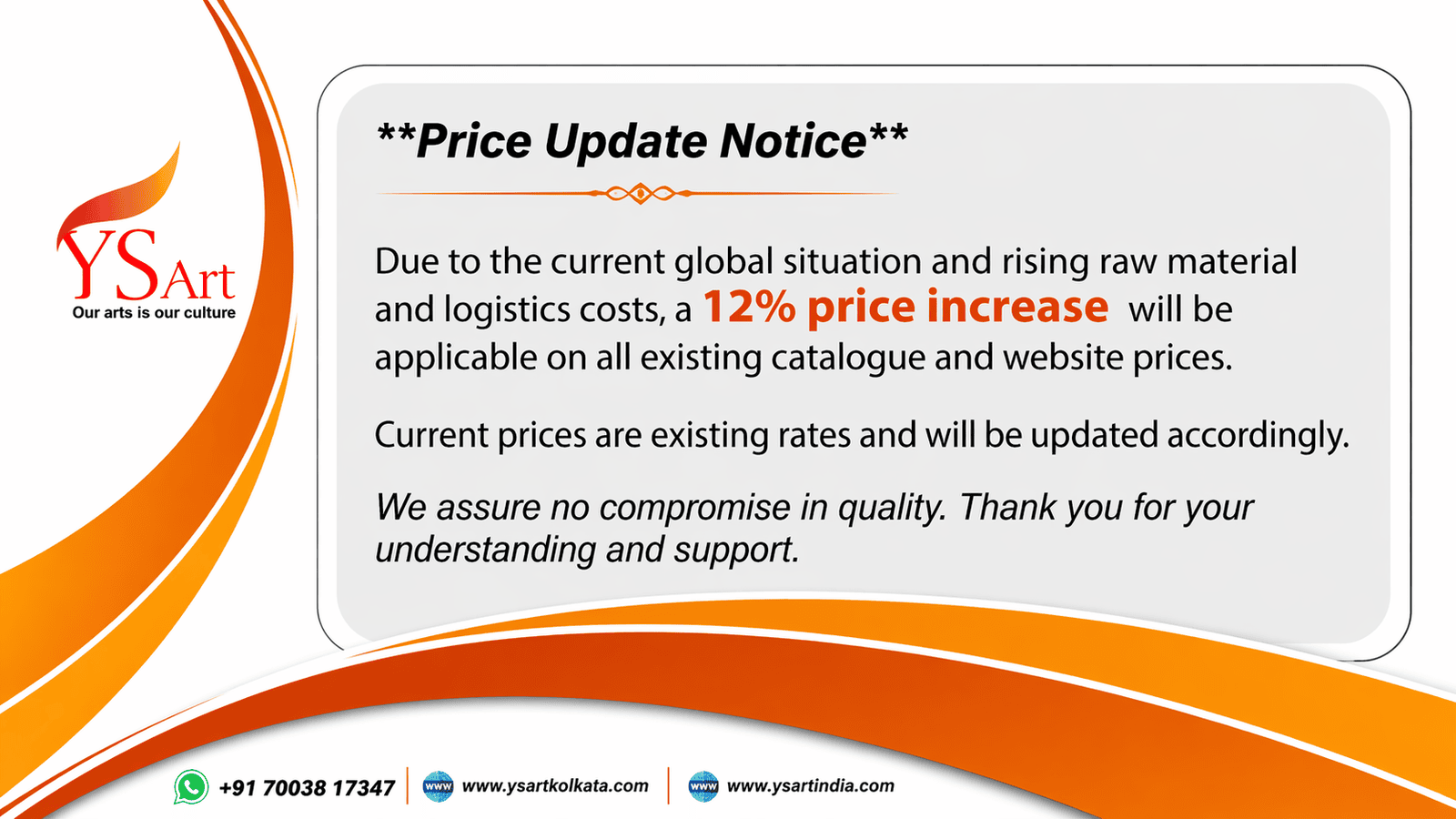 YS Art
Our arts is our culture

**Price Update Notice**

Due to the current global situation and rising raw material and logistics costs, a 12% price increase will be applicable on all existing catalogue and website prices.

Current prices are existing rates and will be updated accordingly.

We assure no compromise in quality. Thank you for your understanding and support.

+91 70038 17347 | www www.ysartkolkata.com | www www.ysartindia.com